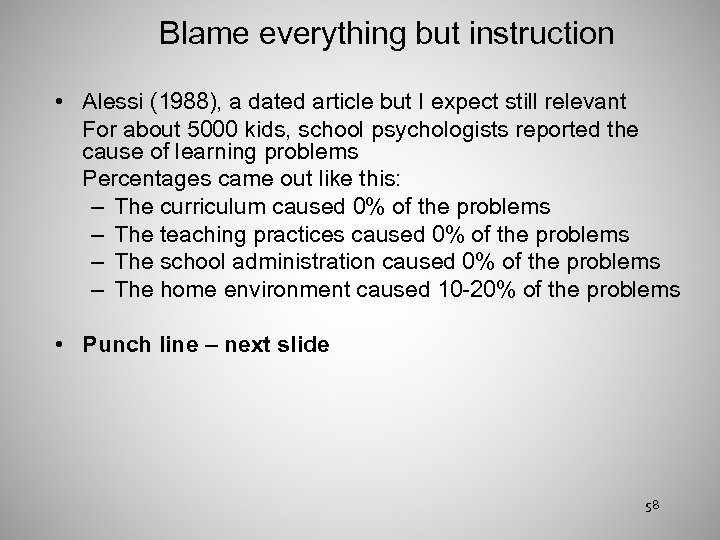 Blame everything but instruction

• Alessi (1988), a dated article but I expect still relevant

For about 5000 kids, school psychologists reported the cause of learning problems

Percentages came out like this:

– The curriculum caused 0% of the problems
– The teaching practices caused 0% of the problems
– The school administration caused 0% of the problems
– The home environment caused 10-20% of the problems

• Punch line – next slide

58